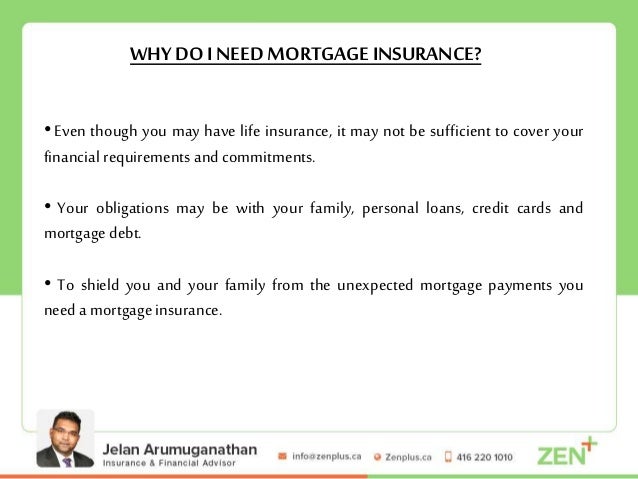 WHY DO I NEED MORTGAGE INSURANCE?

• Even though you may have life insurance, it may not be sufficient to cover your financial requirements and commitments.

• Your obligations may be with your family, personal loans, credit cards and mortgage debt.

• To shield you and your family from the unexpected mortgage payments you need a mortgage insurance.

Jelan Arumuganathan
Insurance & Financial Advisor

info@zenplus.ca Zenplus.ca 416 220 1010

ZEN+